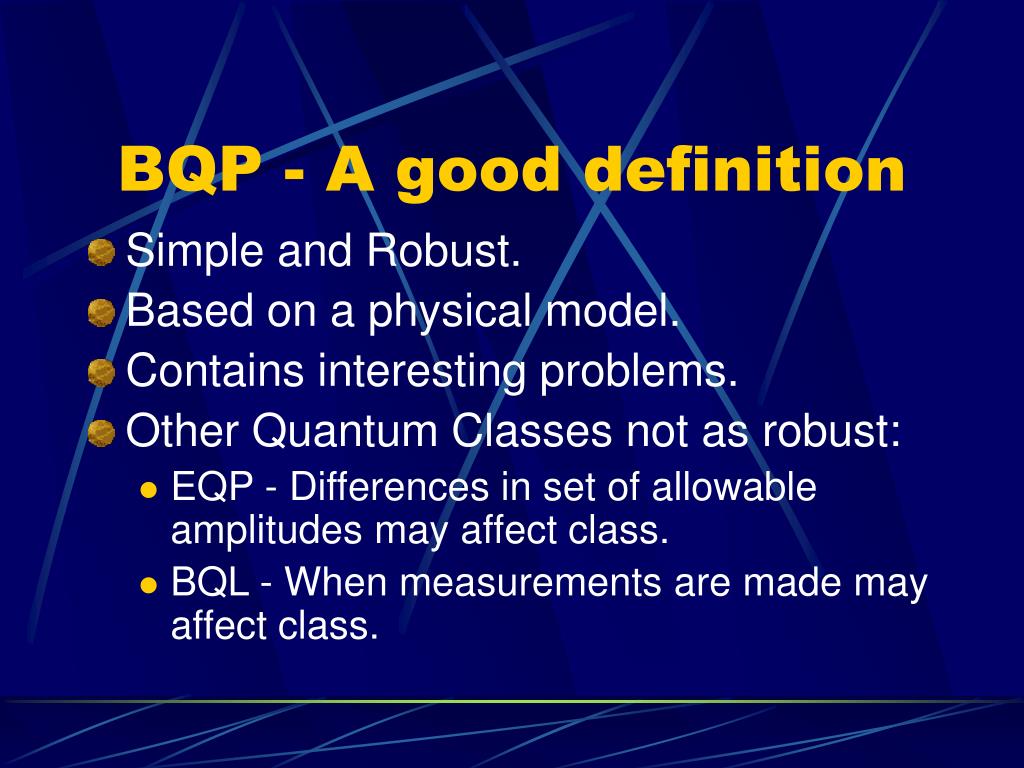 BQP - A good definition

Simple and Robust.

Based on a physical model.

Contains interesting problems.

Other Quantum Classes not as robust:

EQP - Differences in set of allowable amplitudes may affect class.

BQL - When measurements are made may affect class.